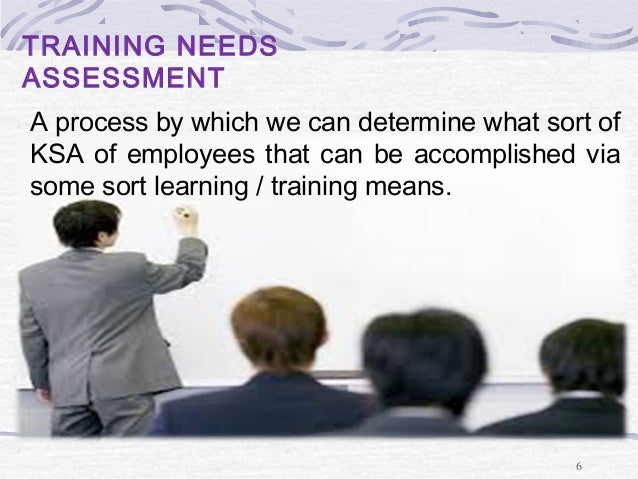 TRAINING NEEDS ASSESSMENT

A process by which we can determine what sort of KSA of employees that can be accomplished via some sort learning / training means.

6